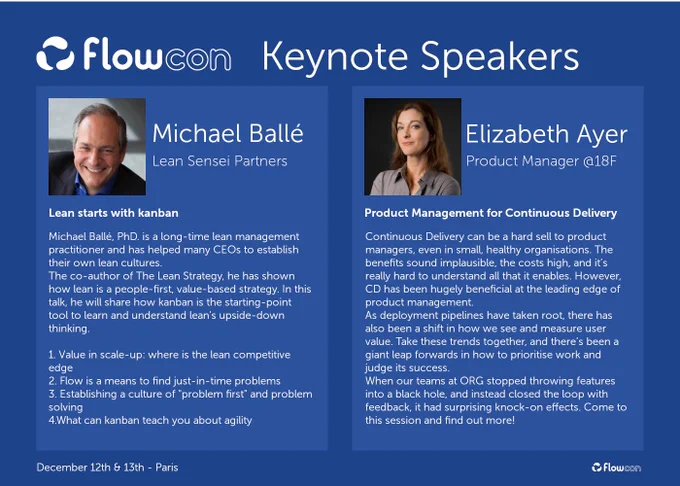 flowcon Keynote Speakers

Michael Ballé
Lean Sensei Partners

Lean starts with kanban

Michael Ballé, PhD. is a long-time lean management practitioner and has helped many CEOs to establish their own lean cultures.
The co-author of The Lean Strategy, he has shown how lean is a people-first, value-based strategy. In this talk, he will share how kanban is the starting-point tool to learn and understand lean's upside-down thinking.

1. Value in scale-up: where is the lean competitive edge
2. Flow is a means to find just-in-time problems
3. Establishing a culture of "problem first" and problem solving
4.What can kanban teach you about agility

Elizabeth Ayer
Product Manager @18F

Product Management for Continuous Delivery

Continuous Delivery can be a hard sell to product managers, even in small, healthy organisations. The benefits sound implausible, the costs high, and it's really hard to understand all that it enables. However, CD has been hugely beneficial at the leading edge of product management.
As deployment pipelines have taken root, there has also been a shift in how we see and measure user value. Take these trends together, and there's been a giant leap forwards in how to prioritise work and judge its success.
When our teams at ORG stopped throwing features into a black hole, and instead closed the loop with feedback, it had surprising knock-on effects. Come to this session and find out more!

December 12th & 13th - Paris

flowcon